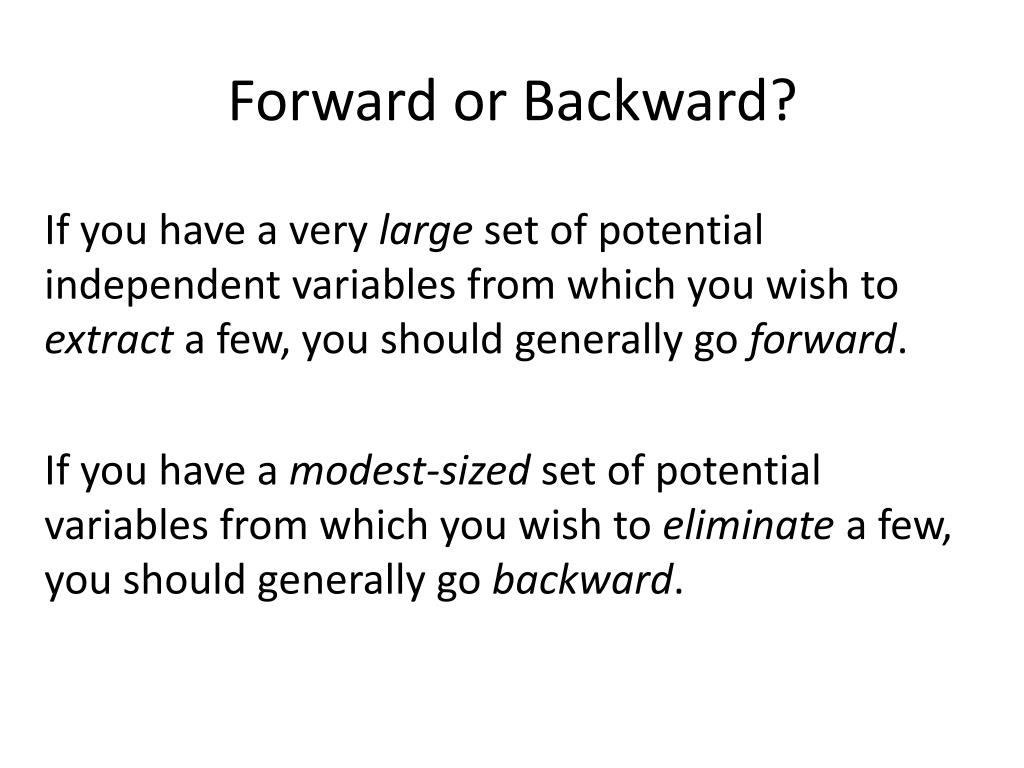 Forward or Backward?

If you have a very large set of potential independent variables from which you wish to extract a few, you should generally go forward.

If you have a modest-sized set of potential variables from which you wish to eliminate a few, you should generally go backward.